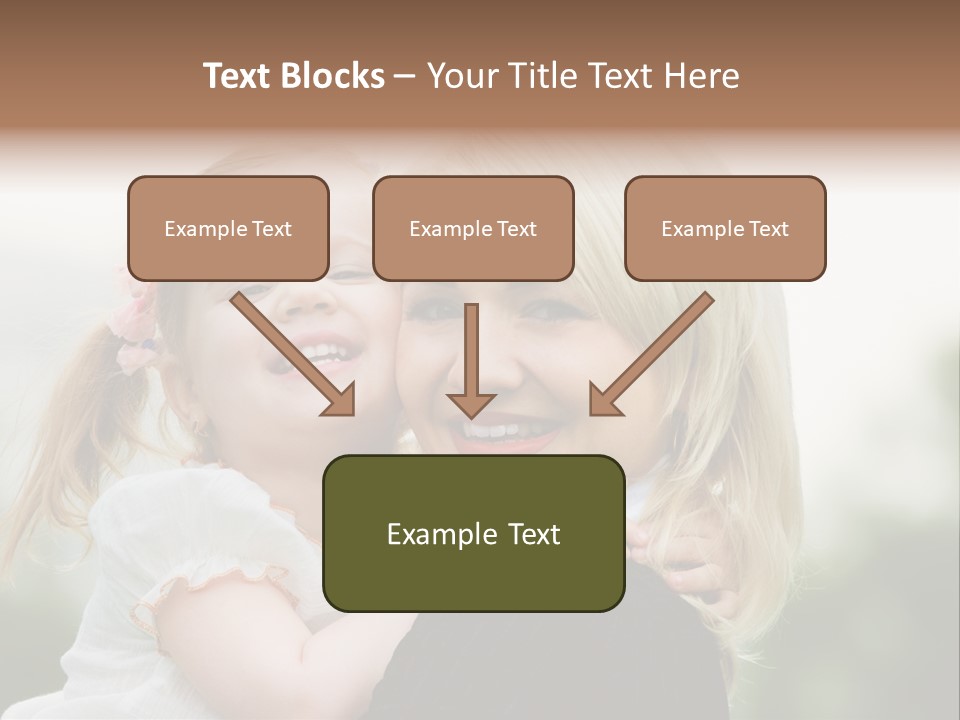 Text Blocks – Your Title Text Here

Example Text

Example Text

Example Text

Example Text